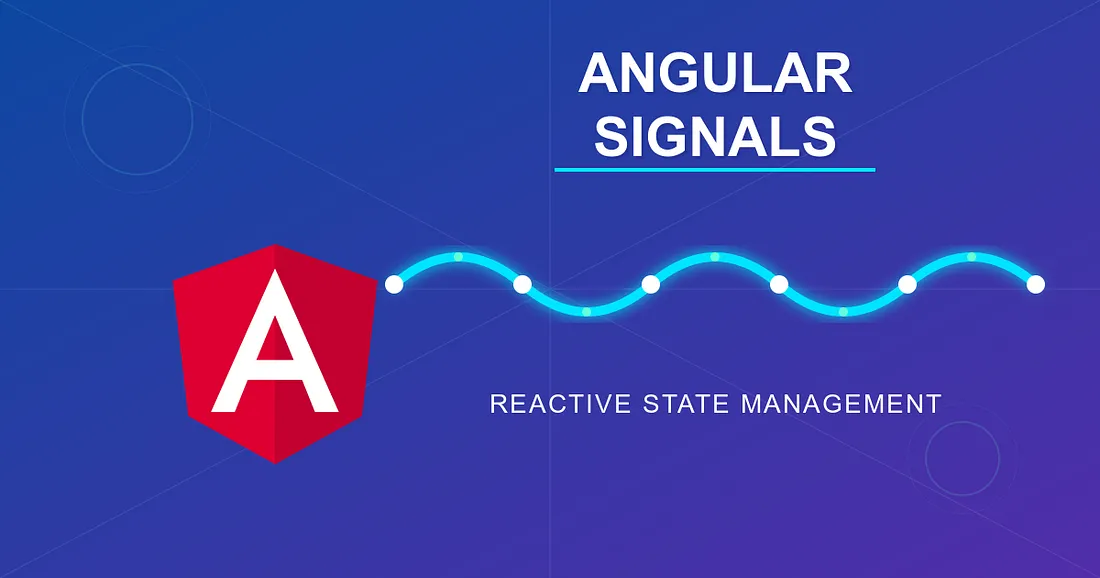 ANGULAR
SIGNALS

A

REACTIVE STATE MANAGEMENT